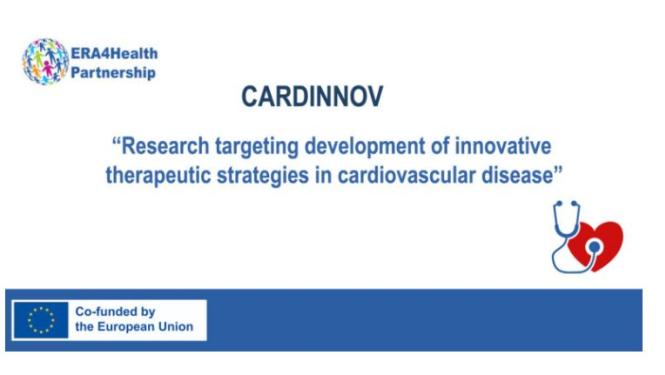 ERA4Health Partnership

CARDINNOV

“Research targeting development of innovative therapeutic strategies in cardiovascular disease”

Co-funded by the European Union